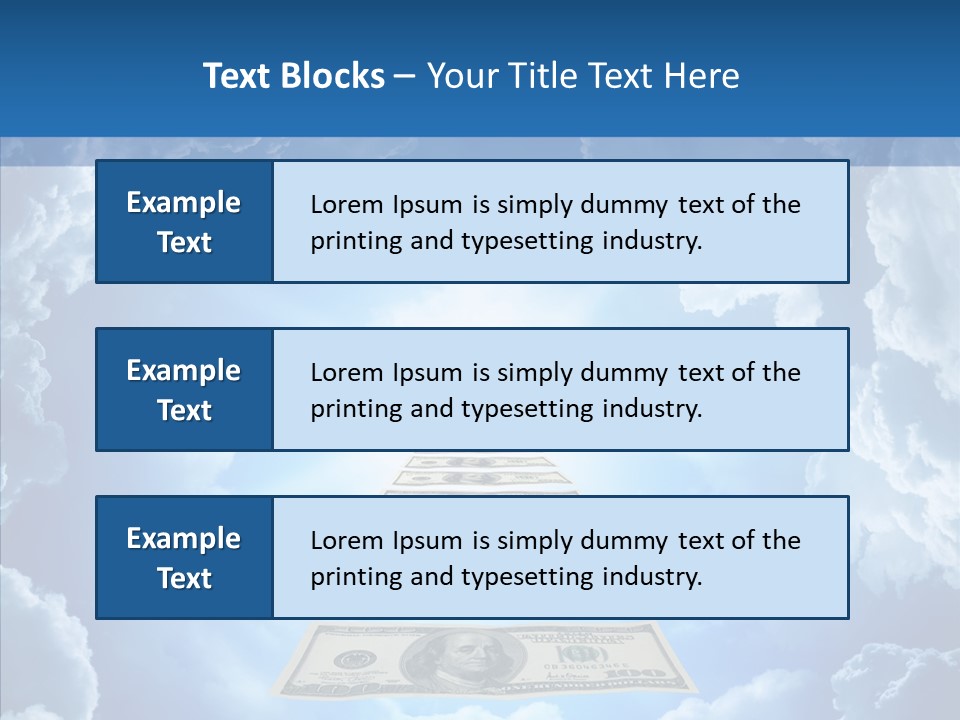 Text Blocks – Your Title Text Here

Example Text

Lorem Ipsum is simply dummy text of the printing and typesetting industry.

Example Text

Lorem Ipsum is simply dummy text of the printing and typesetting industry.

Example Text

Lorem Ipsum is simply dummy text of the printing and typesetting industry.